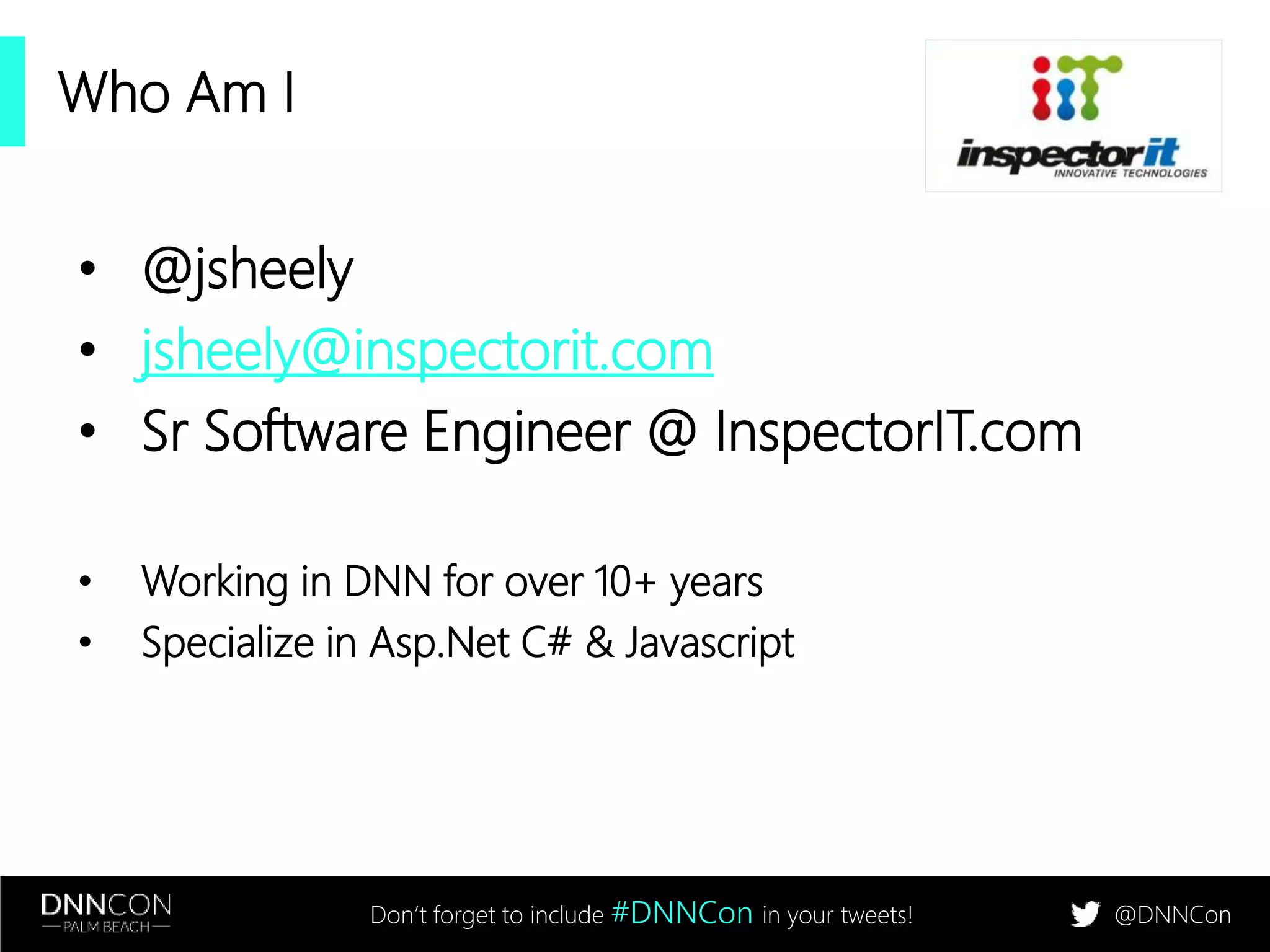 Who Am I

inspectorit
INNOVATIVE TECHNOLOGIES

• @jsheely
• jsheely@inspectorit.com
• Sr Software Engineer @ InspectorIT.com

• Working in DNN for over 10+ years
• Specialize in Asp.Net C# & Javascript

DNNCON
PALM BEACH

Don't forget to include #DNNCon in your tweets!

@DNNCon